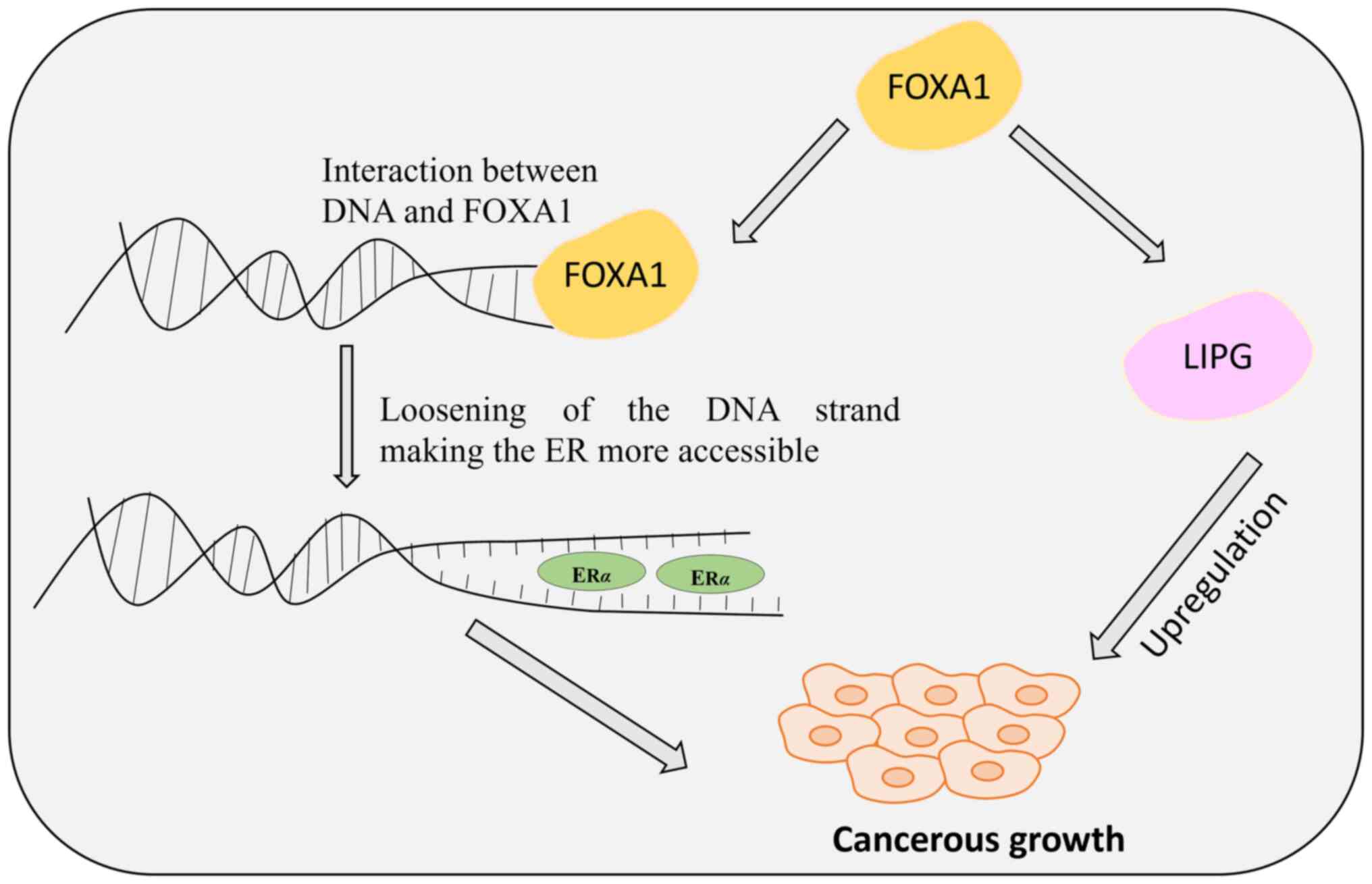 FOXA1

Interaction between DNA and FOXA1

FOXA1

LIPG

Loosening of the DNA strand making the ER more accessible

ER$\alpha$

ER$\alpha$

Upregulation

Cancerous growth